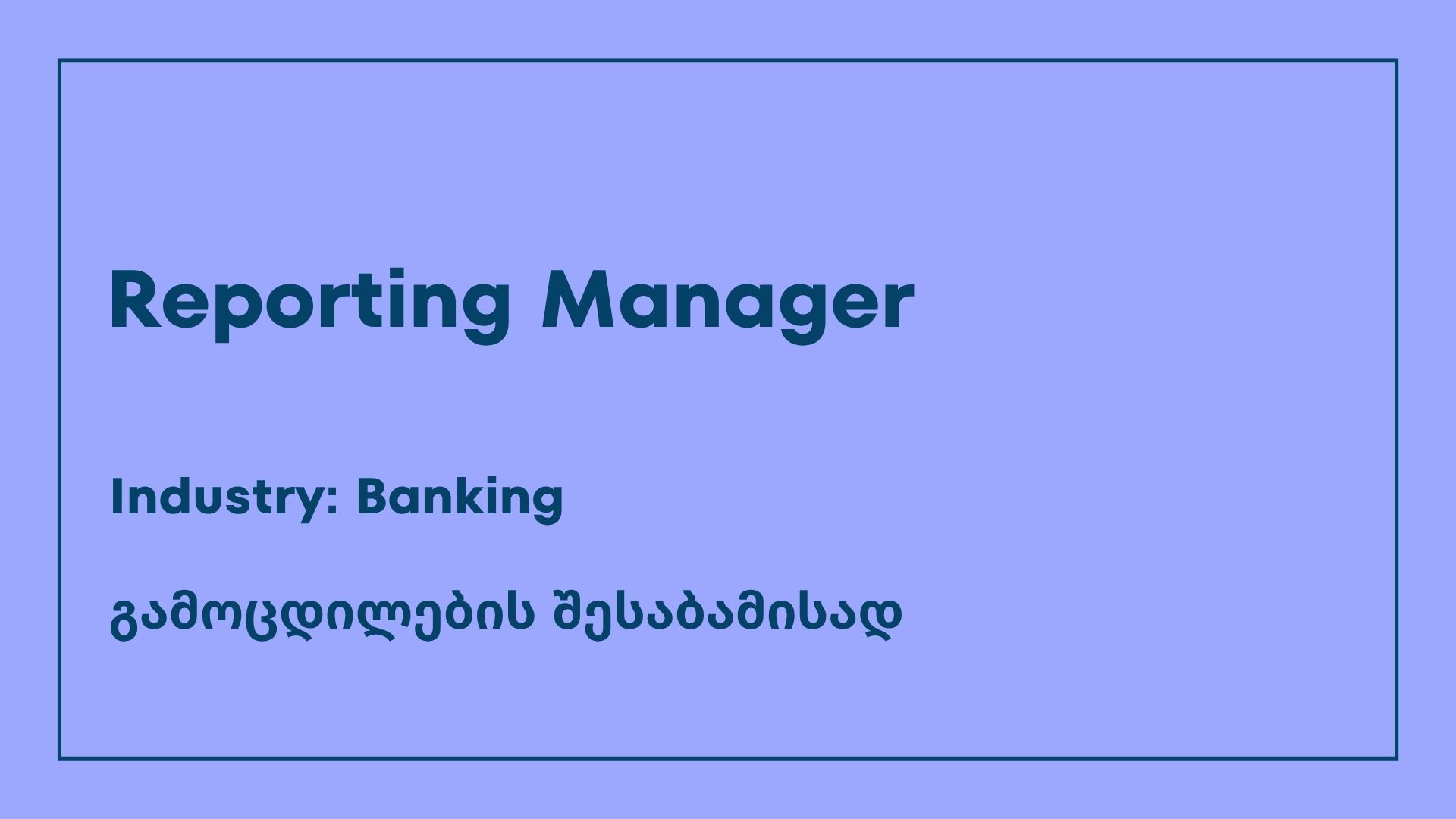 Reporting Manager

Industry: Banking

გამოცდილების შესაბამისად